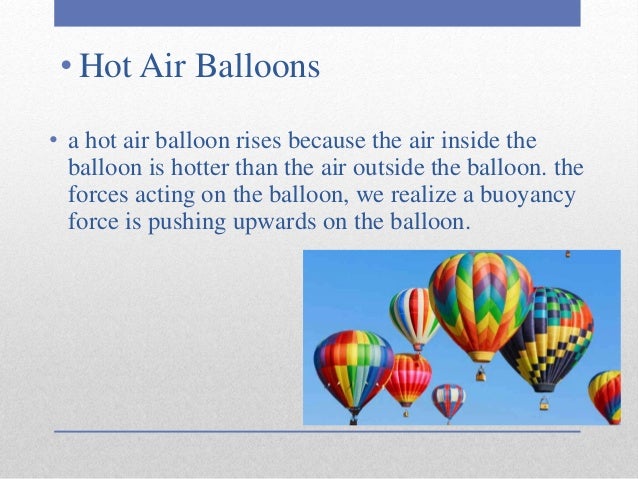 • Hot Air Balloons

• a hot air balloon rises because the air inside the balloon is hotter than the air outside the balloon. the forces acting on the balloon, we realize a buoyancy force is pushing upwards on the balloon.